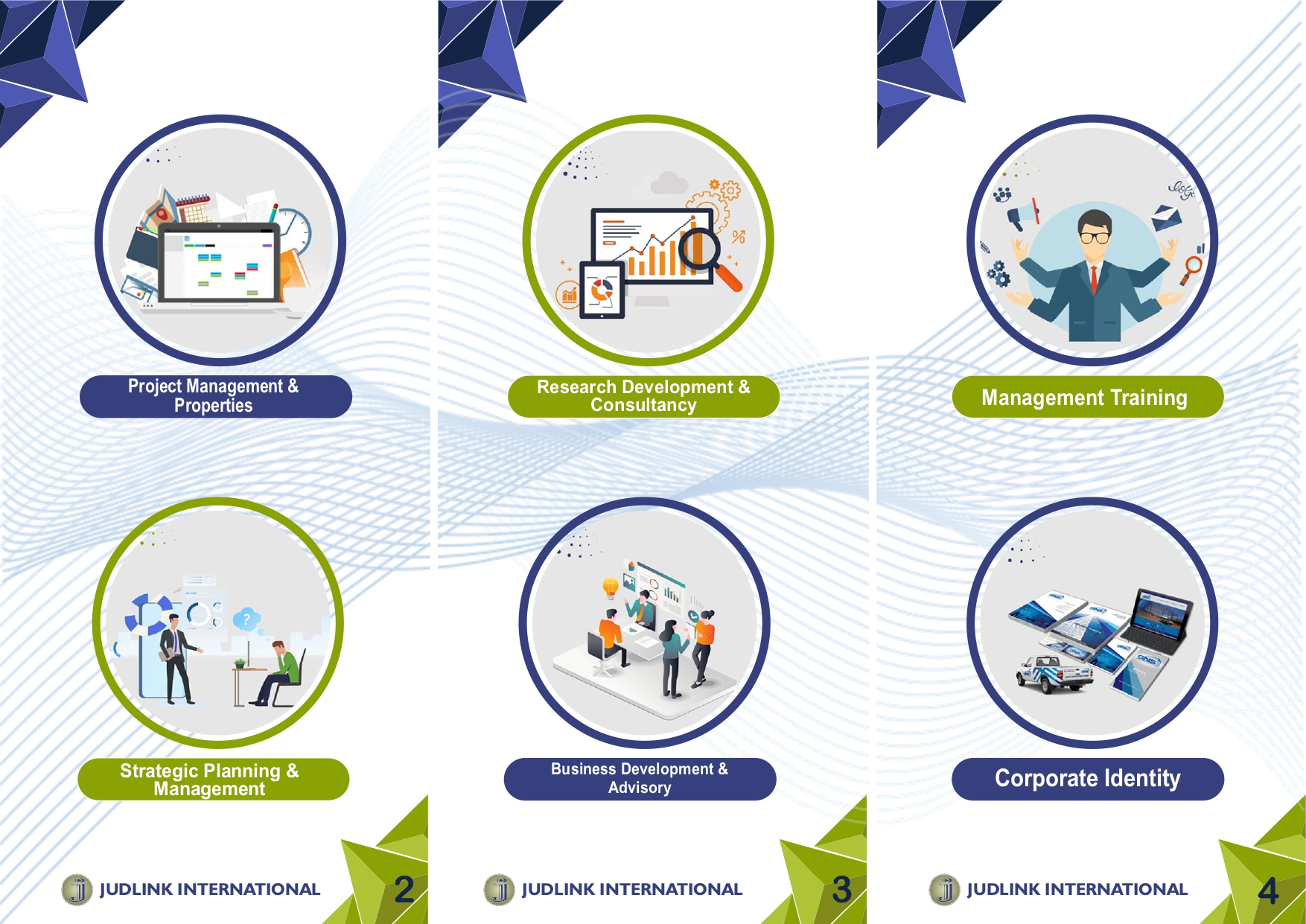 Project Management & Properties

Strategic Planning & Management

JUDLINK INTERNATIONAL

2

Research Development & Consultancy

Business Development & Advisory

JUDLINK INTERNATIONAL

3

Management Training

Corporate Identity

JUDLINK INTERNATIONAL

4